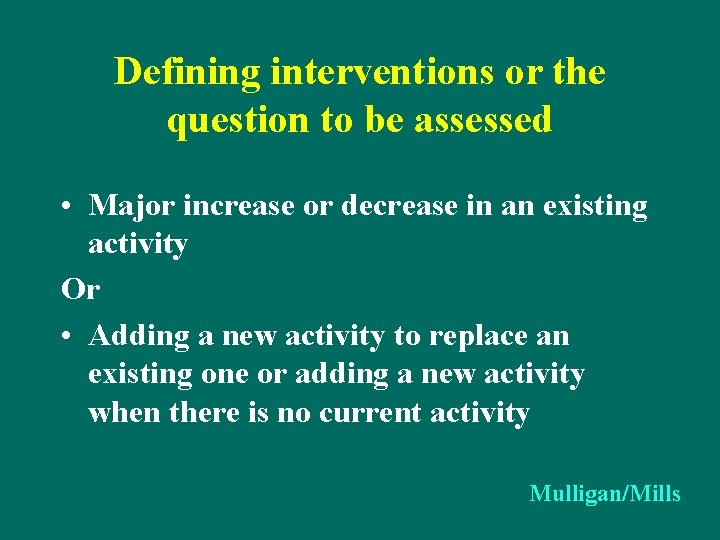 Defining interventions or the question to be assessed

• Major increase or decrease in an existing activity

Or

• Adding a new activity to replace an existing one or adding a new activity when there is no current activity

Mulligan/Mills